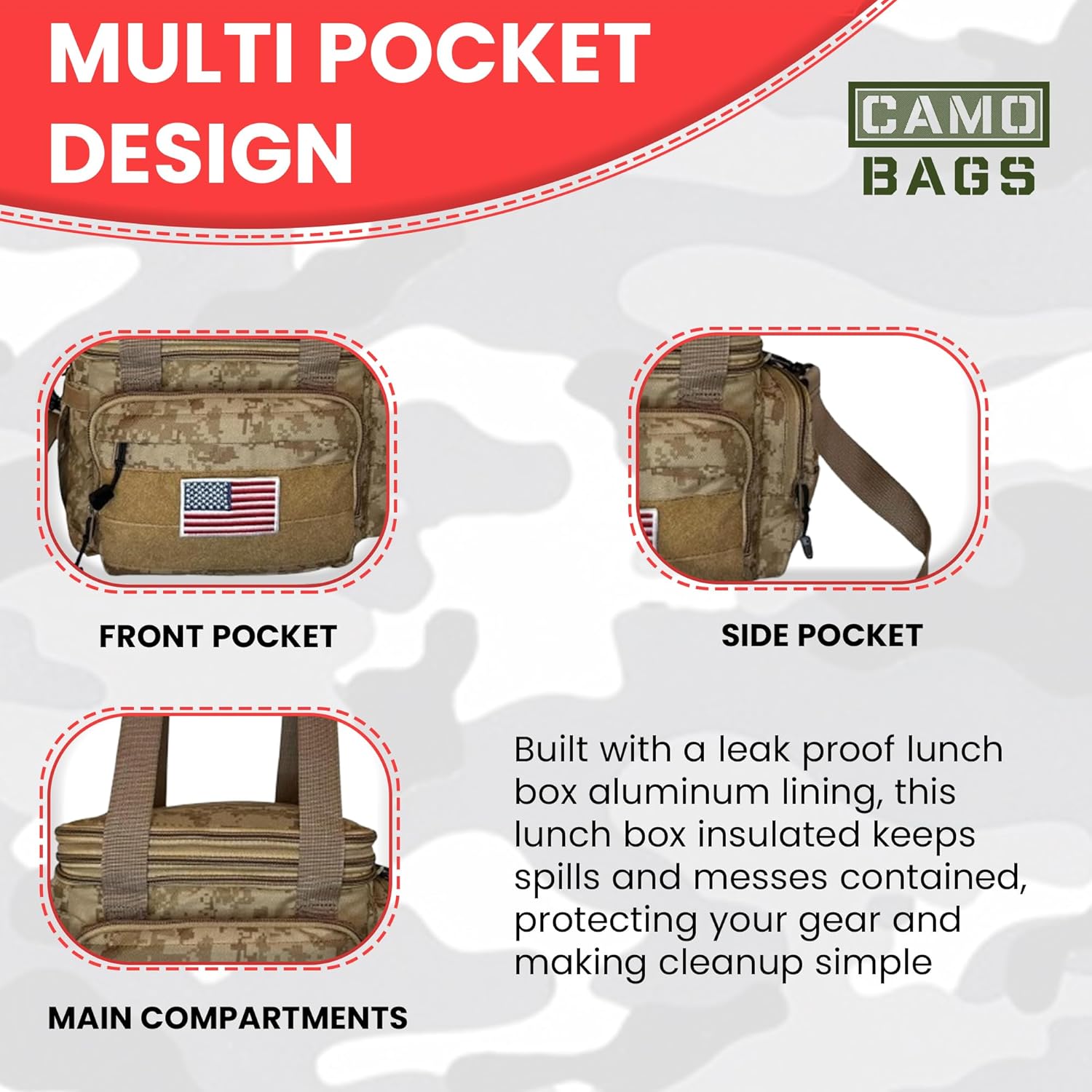 MULTI POCKET DESIGN

CAMO BAGS

FRONT POCKET

SIDE POCKET

MAIN COMPARTMENTS

Built with a leak proof lunch box aluminum lining, this lunch box insulated keeps spills and messes contained, protecting your gear and making cleanup simple